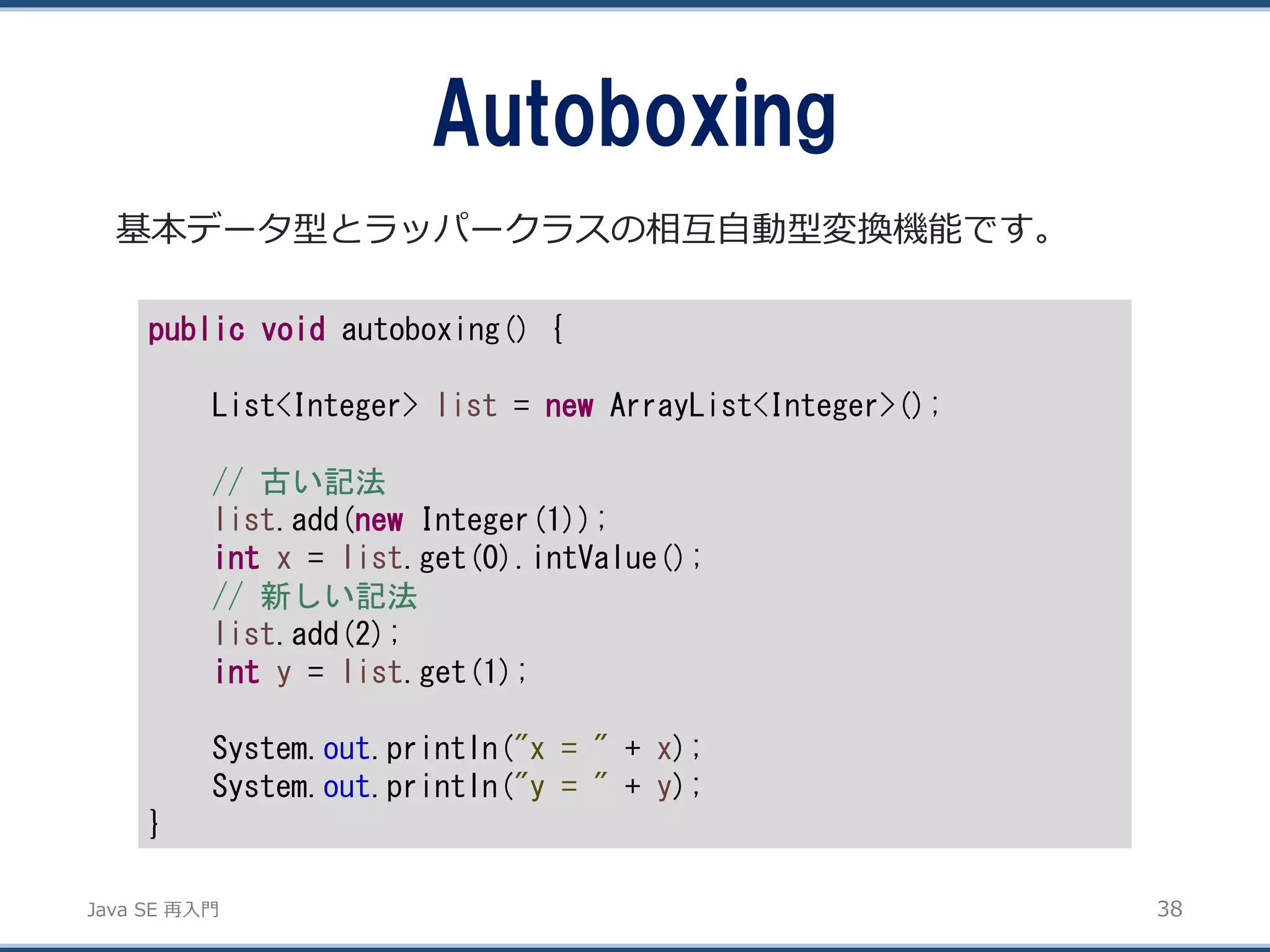 Autoboxing

基本データ型とラッパークラスの相互自動型変換機能です。

public void autoboxing() {

    List<Integer> list = new ArrayList<Integer>();

    // 古い記法
    list.add(new Integer(1));
    int x = list.get(0).intValue();
    // 新しい記法
    list.add(2);
    int y = list.get(1);

    System.out.println("x = " + x);
    System.out.println("y = " + y);
}

Java SE 再入門

38